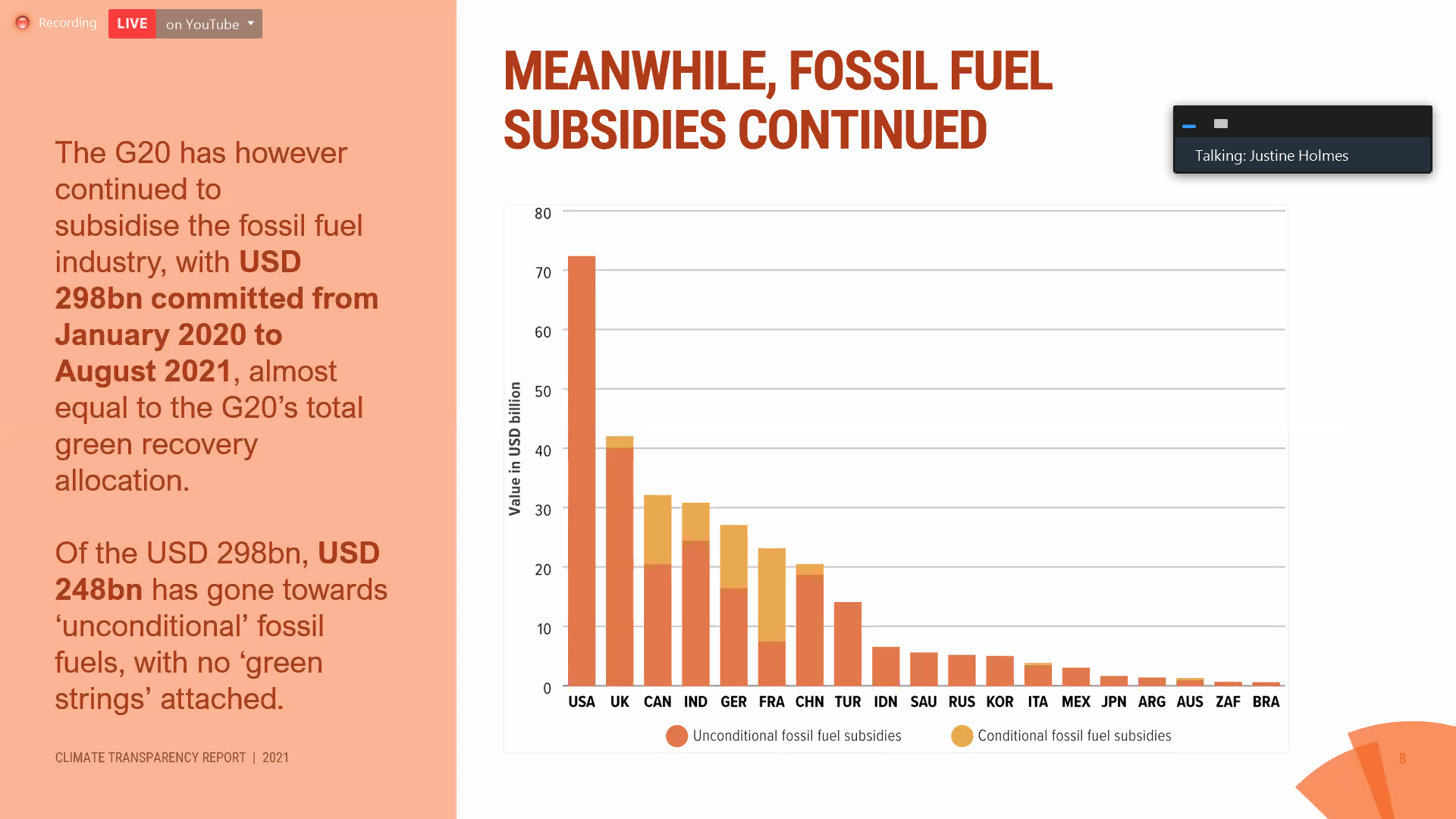 Recording LIVE on YouTube

The G20 has however continued to subsidise the fossil fuel industry, with USD 298bn committed from January 2020 to August 2021, almost equal to the G20's total green recovery allocation.

Of the USD 298bn, USD 248bn has gone towards 'unconditional' fossil fuels, with no 'green strings' attached.

CLIMATE TRANSPARENCY REPORT | 2021

MEANWHILE, FOSSIL FUEL SUBSIDIES CONTINUED

Talking: Justine Holmes

Value in USD billion

80
70
60
50
40
30
20
10
0

USA UK CAN IND GER FRA CHN TUR IDN SAU RUS KOR ITA MEX JPN ARG AUS ZAF BRA

Unconditional fossil fuel subsidies
Conditional fossil fuel subsidies

8